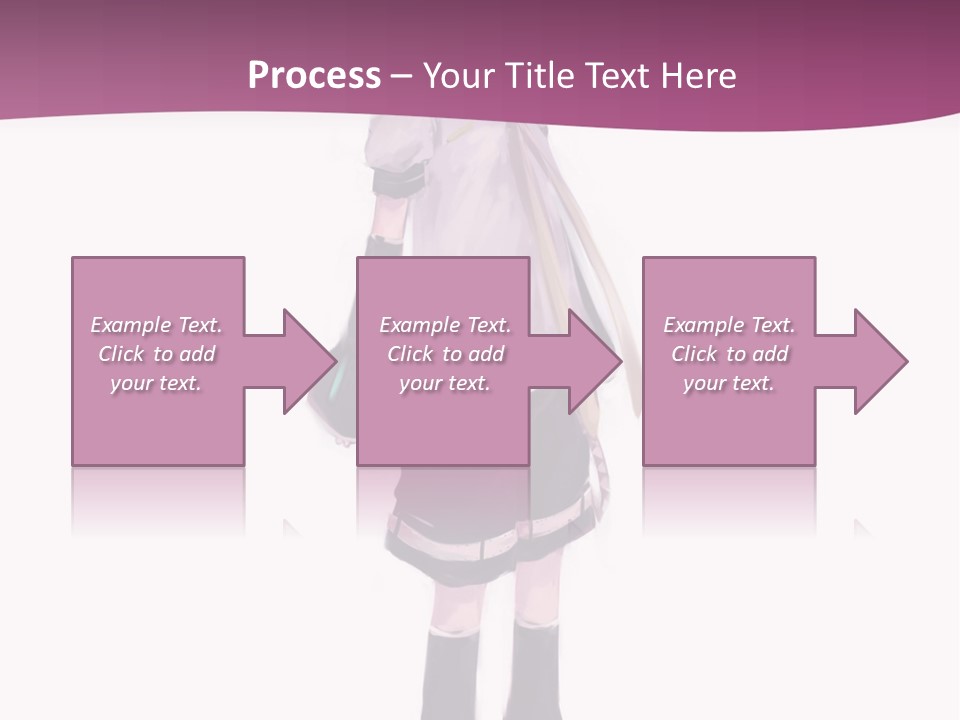 Process – Your Title Text Here

Example Text. Click to add your text.

Example Text. Click to add your text.

Example Text. Click to add your text.